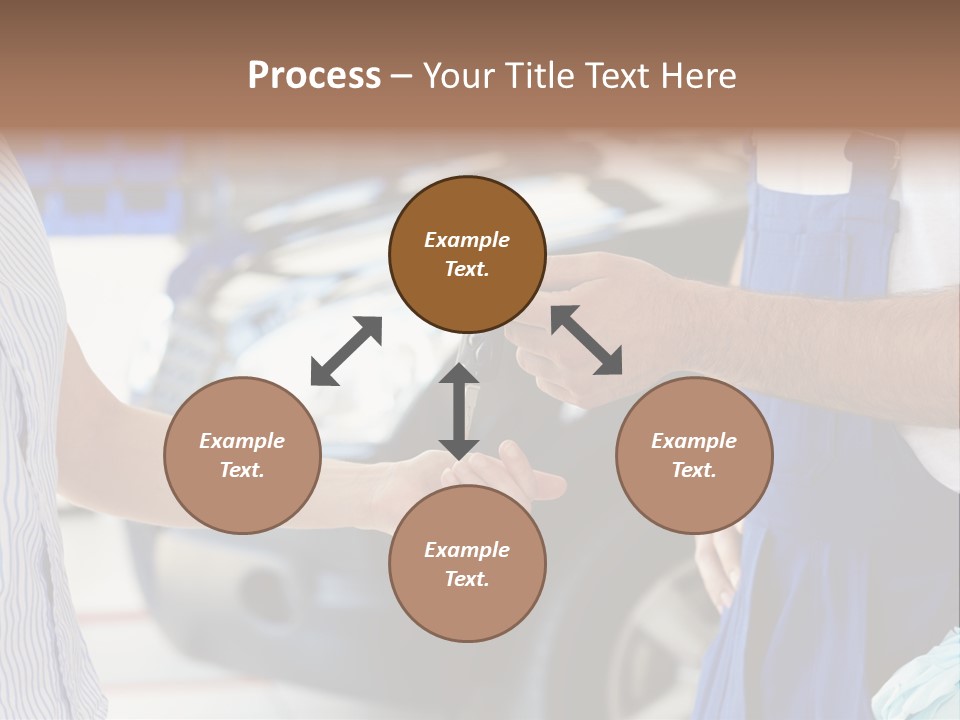 Process – Your Title Text Here

Example Text.

Example Text.

Example Text.

Example Text.